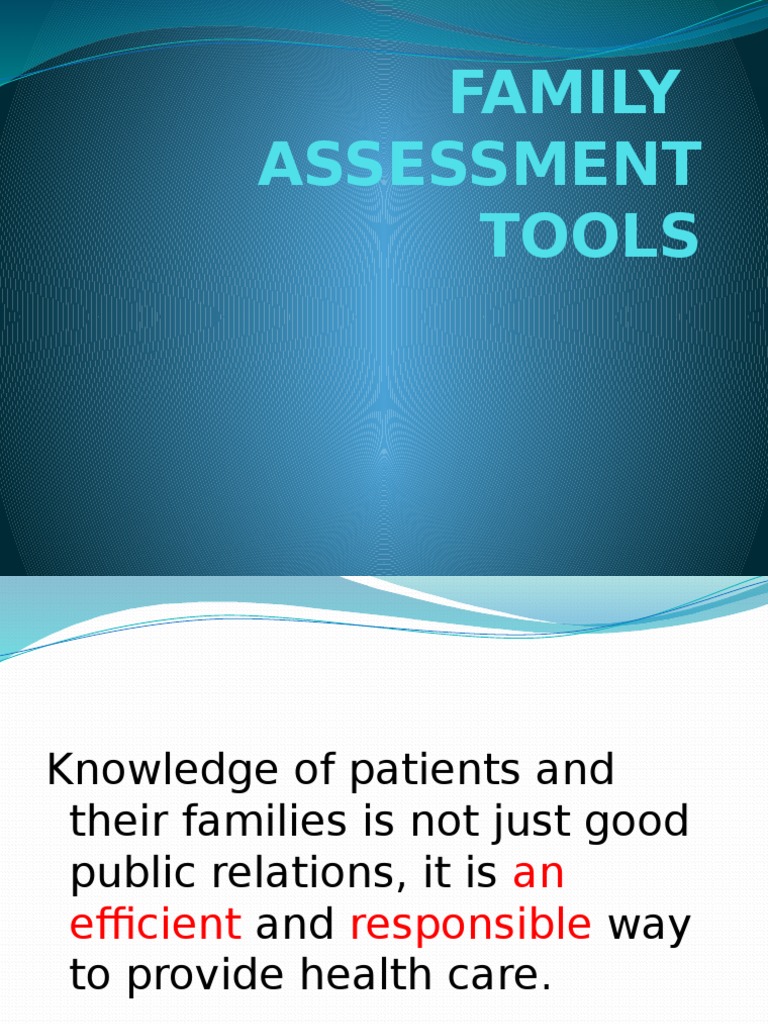 FAMILY ASSESSMENT TOOLS

Knowledge of patients and their families is not just good public relations, it is an efficient and responsible way to provide health care.